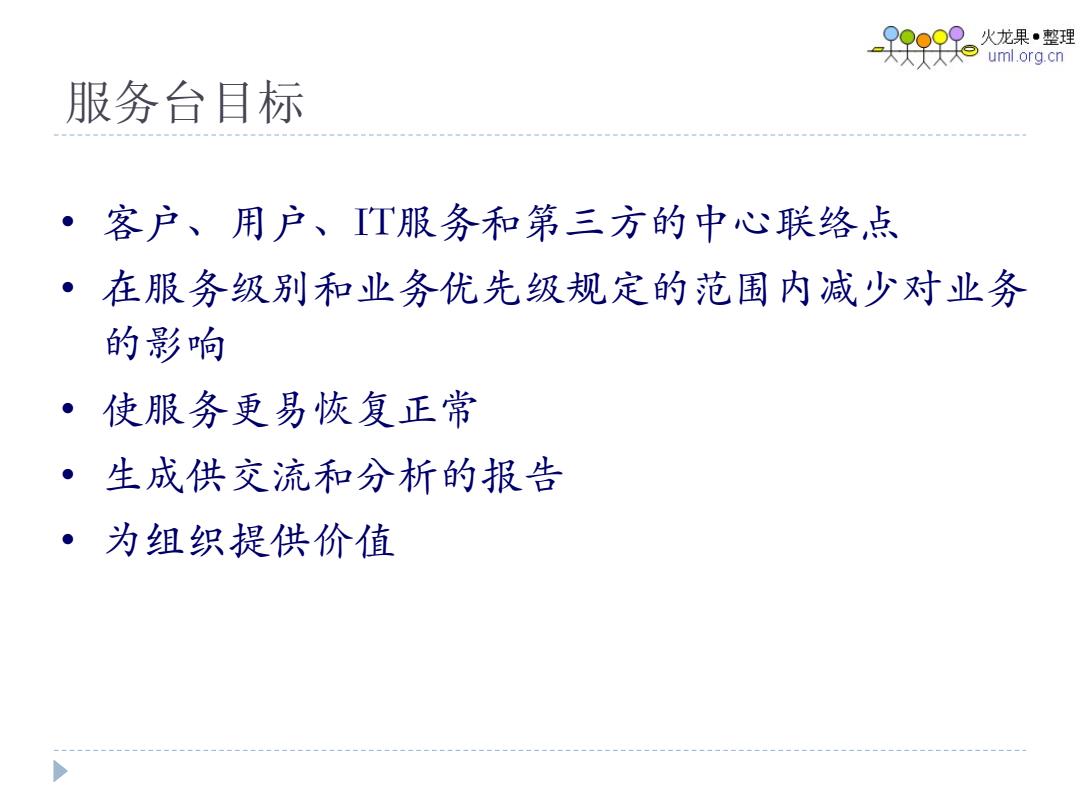 火龙果●整理
uml.org.cn

服务台目标

• 客户、用户、IT服务和第三方的中心联络点
• 在服务级别和业务优先级规定的范围内减少对业务的影响
• 使服务更易恢复正常
• 生成供交流和分析的报告
• 为组织提供价值